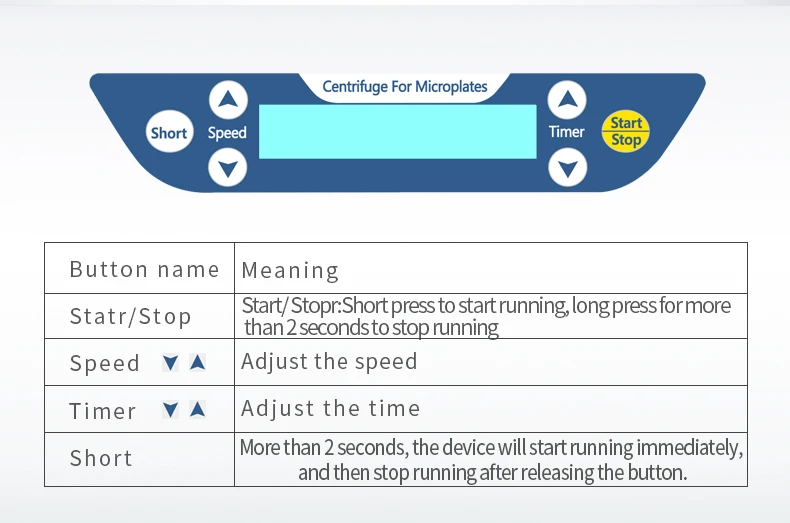 Centrifuge For Microplates

Short Speed

Timer

Start Stop

| Button name | Meaning |
|---|---|
| Statr/Stop | Start/ Stopr:Short press to start running, long press for more than 2 seconds to stop running |
| Speed ▼▲ | Adjust the speed |
| Timer ▼▲ | Adjust the time |
| Short | More than 2 seconds, the device will start running immediately, and then stop running after releasing the button. |